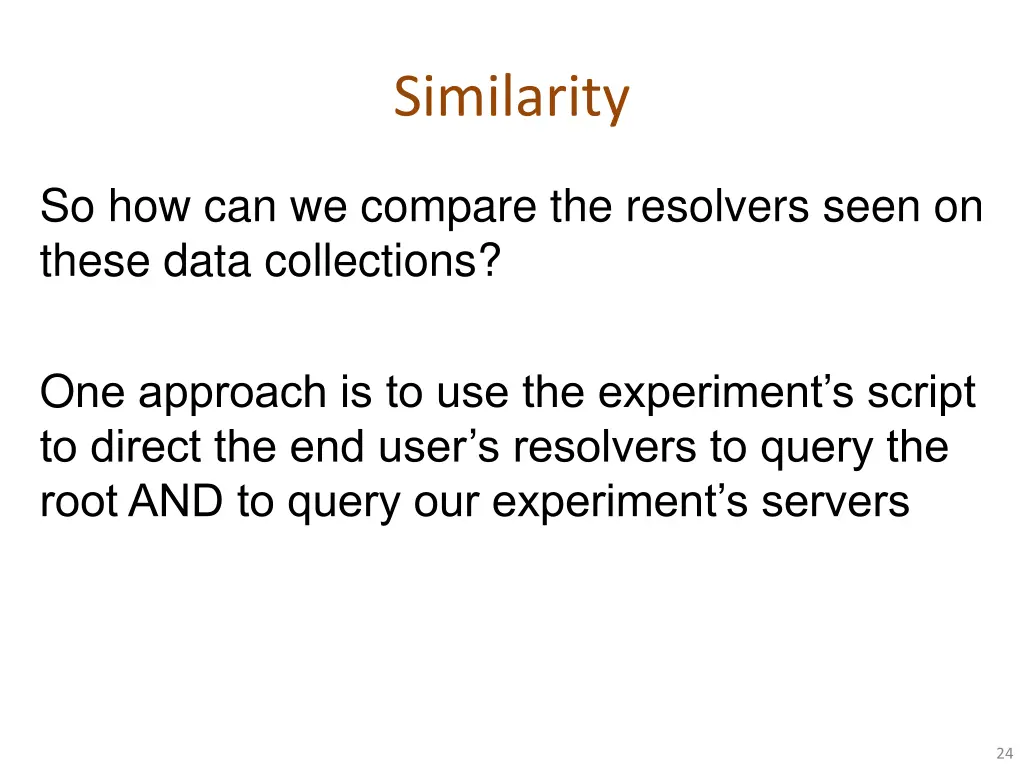 Similarity

So how can we compare the resolvers seen on these data collections?

One approach is to use the experiment’s script to direct the end user’s resolvers to query the root AND to query our experiment’s servers

24